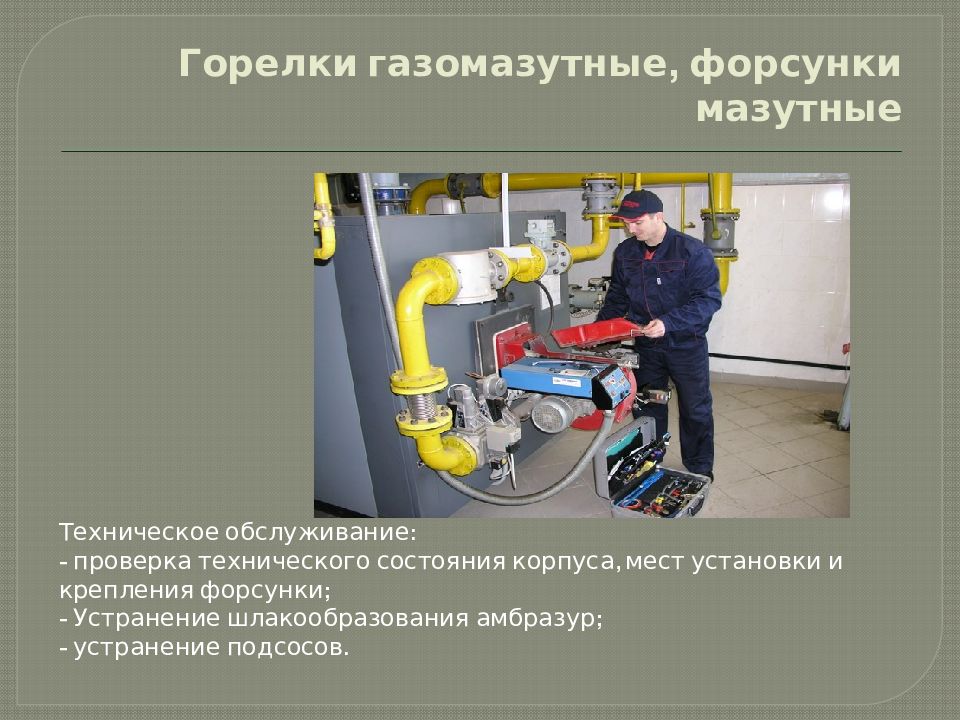 Горелки газомазутные, форсунки мазутные

Техническое обслуживание:
- проверка технического состояния корпуса, мест установки и крепления форсунки;
- Устранение шлакообразования амбразур;
- устранение подсосов.